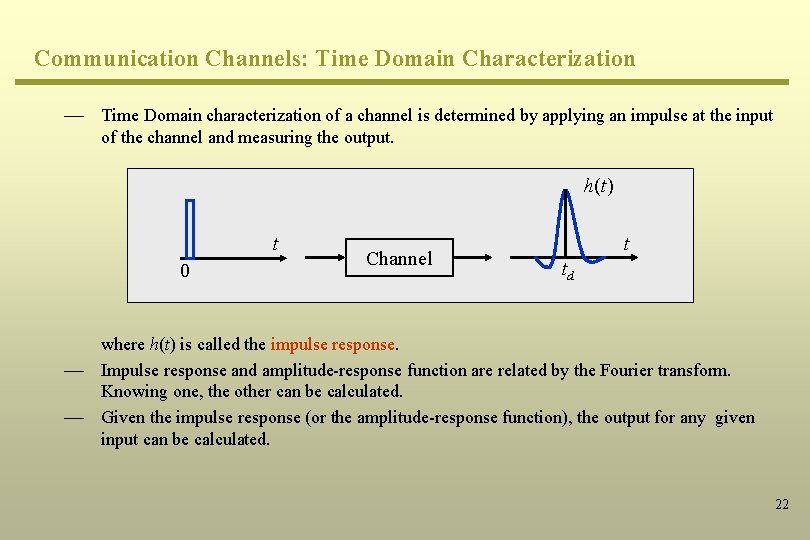 Communication Channels: Time Domain Characterization

— Time Domain characterization of a channel is determined by applying an impulse at the input of the channel and measuring the output.

$t$
0
Channel
$h(t)$
$t$
$t_d$

where $h(t)$ is called the impulse response.

— Impulse response and amplitude-response function are related by the Fourier transform. Knowing one, the other can be calculated.

— Given the impulse response (or the amplitude-response function), the output for any given input can be calculated.

22